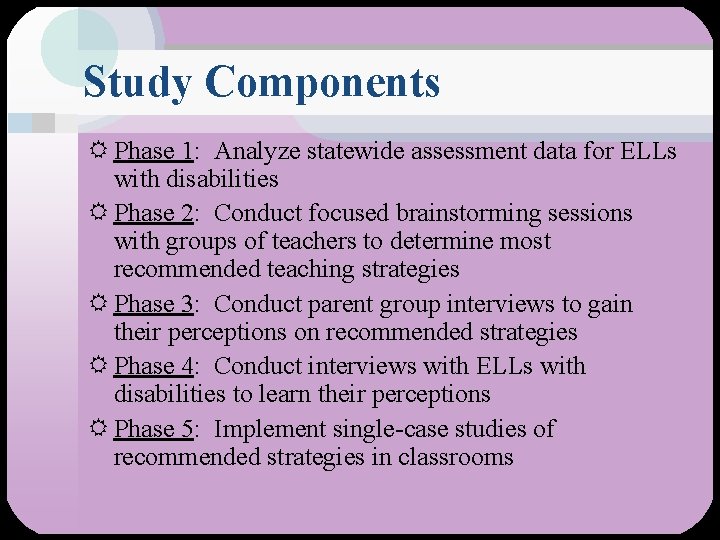 Study Components

Phase 1: Analyze statewide assessment data for ELLs with disabilities

Phase 2: Conduct focused brainstorming sessions with groups of teachers to determine most recommended teaching strategies

Phase 3: Conduct parent group interviews to gain their perceptions on recommended strategies

Phase 4: Conduct interviews with ELLs with disabilities to learn their perceptions

Phase 5: Implement single-case studies of recommended strategies in classrooms